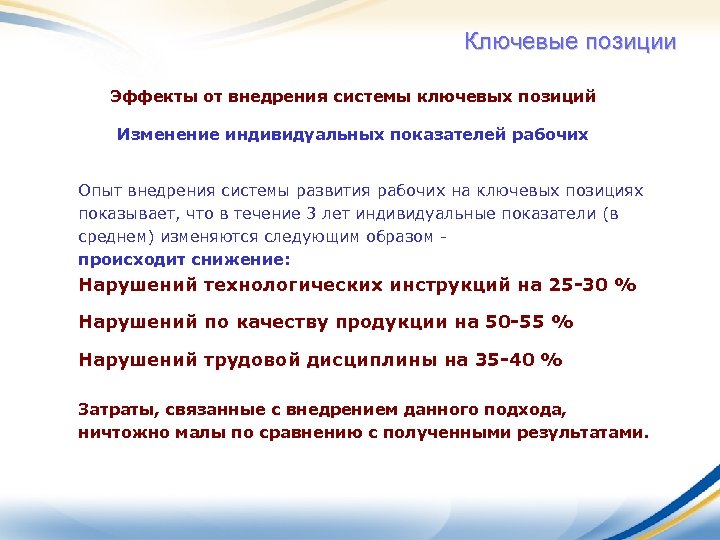 Ключевые позиции

Эффекты от внедрения системы ключевых позиций

Изменение индивидуальных показателей рабочих

Опыт внедрения системы развития рабочих на ключевых позициях показывает, что в течение 3 лет индивидуальные показатели (в среднем) изменяются следующим образом -
происходит снижение:

Нарушений технологических инструкций на 25-30 %

Нарушений по качеству продукции на 50-55 %

Нарушений трудовой дисциплины на 35-40 %

Затраты, связанные с внедрением данного подхода, ничтожно малы по сравнению с полученными результатами.